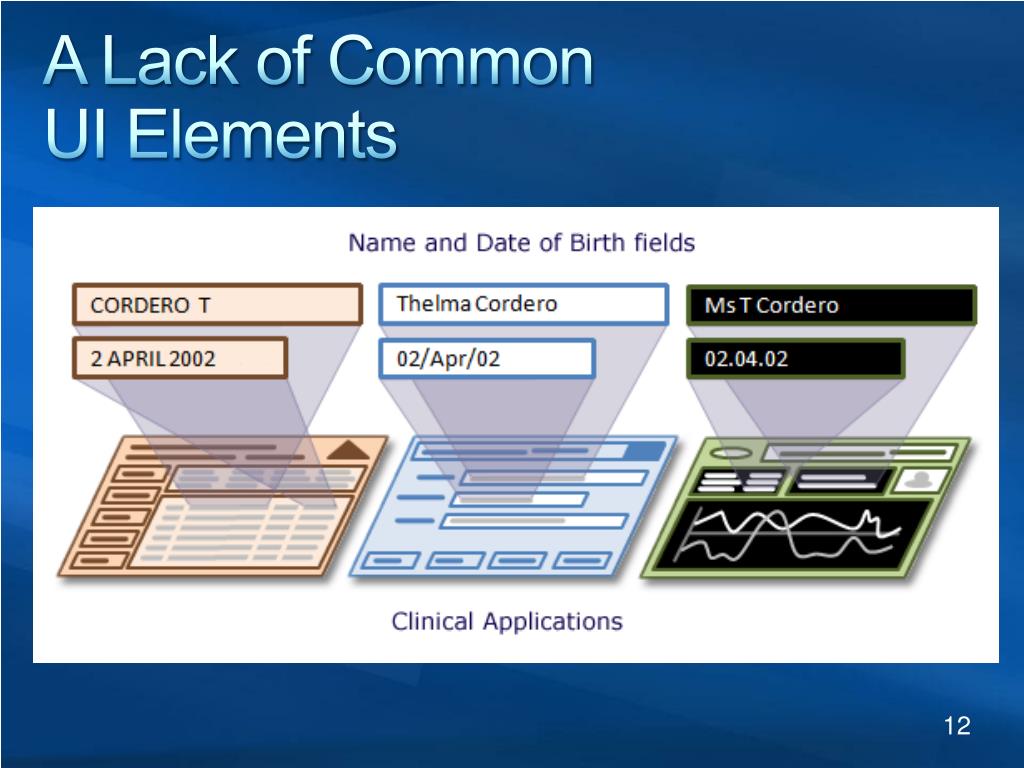 A Lack of Common UI Elements

Name and Date of Birth fields

CORDERO T

2 APRIL 2002

Thelma Cordero

02/Apr/02

Ms T Cordero

02.04.02

Clinical Applications

12